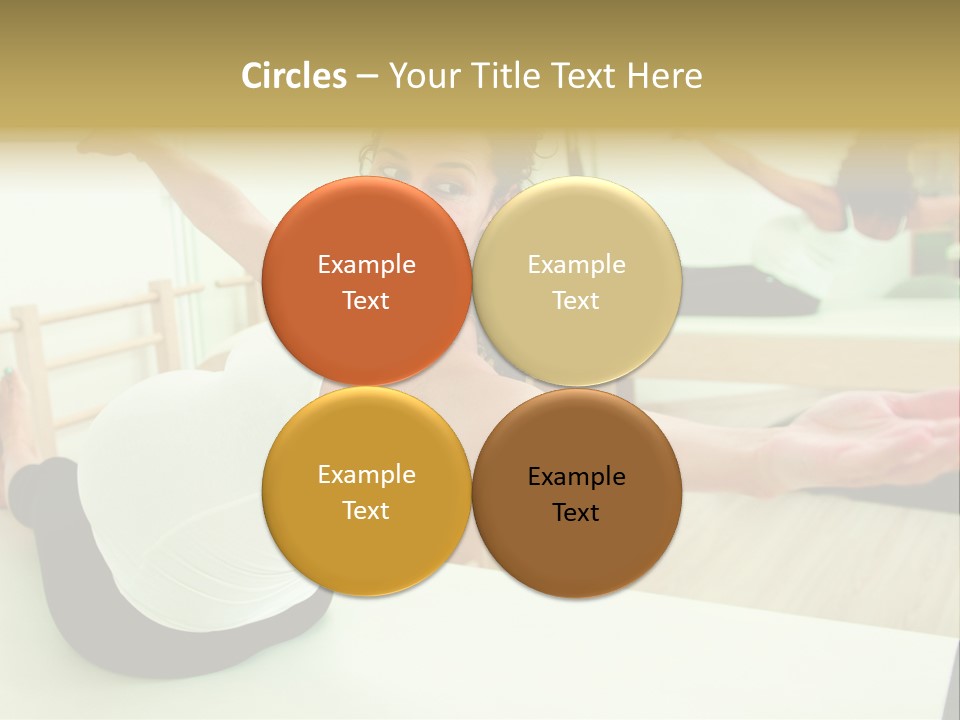 Circles – Your Title Text Here

Example Text

Example Text

Example Text

Example Text